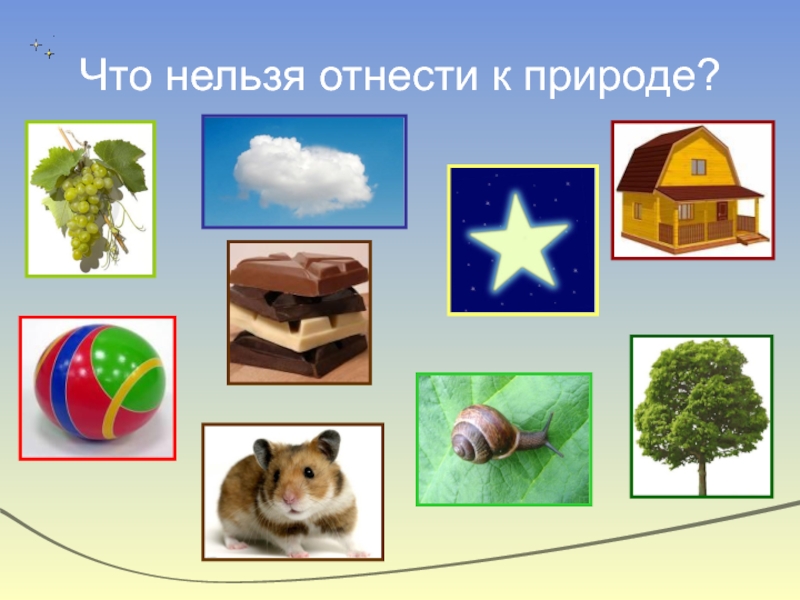 Что нельзя отнести к природе?